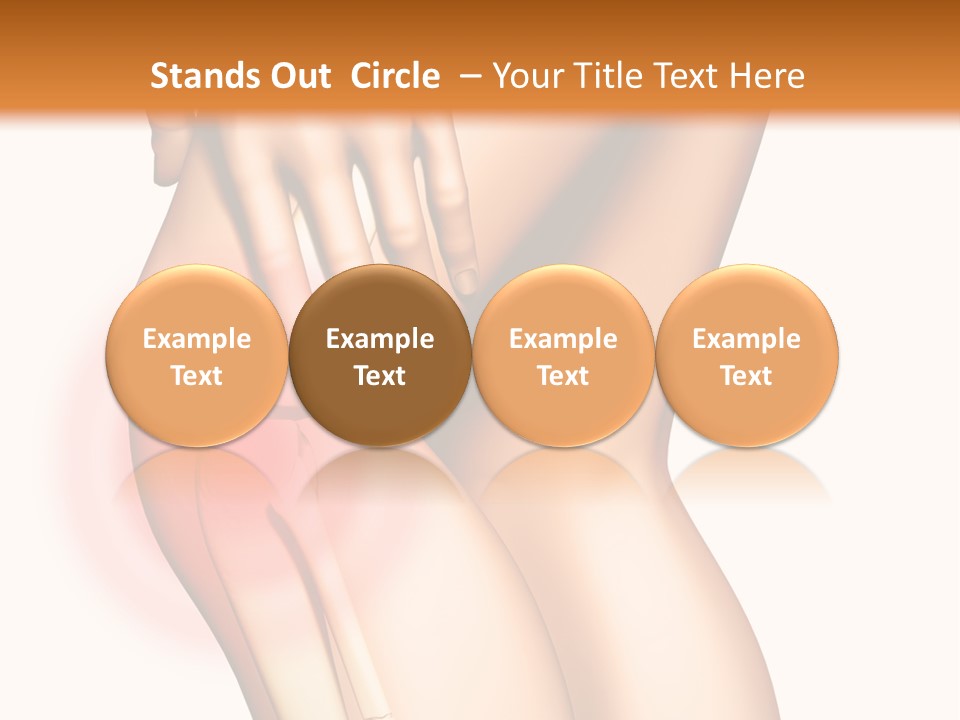 Stands Out Circle – Your Title Text Here

Example Text

Example Text

Example Text

Example Text